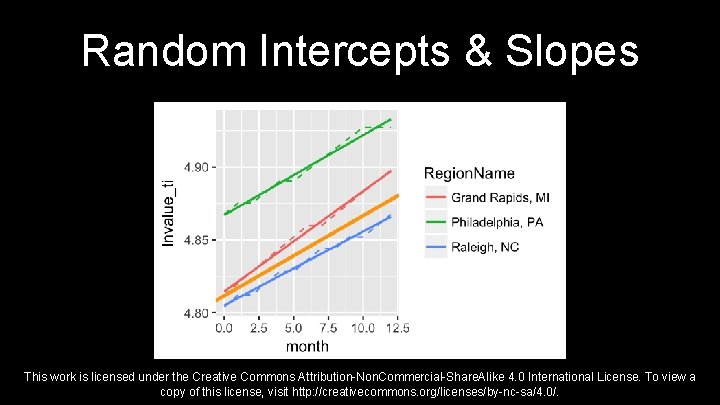 Random Intercepts & Slopes

lnvalue_ti

4.90
4.85
4.80

0.0 2.5 5.0 7.5 10.0 12.5
month

RegionName
Grand Rapids, MI
Philadelphia, PA
Raleigh, NC

This work is licensed under the Creative Commons Attribution-NonCommercial-ShareAlike 4.0 International License. To view a copy of this license, visit http://creativecommons.org/licenses/by-nc-sa/4.0/.